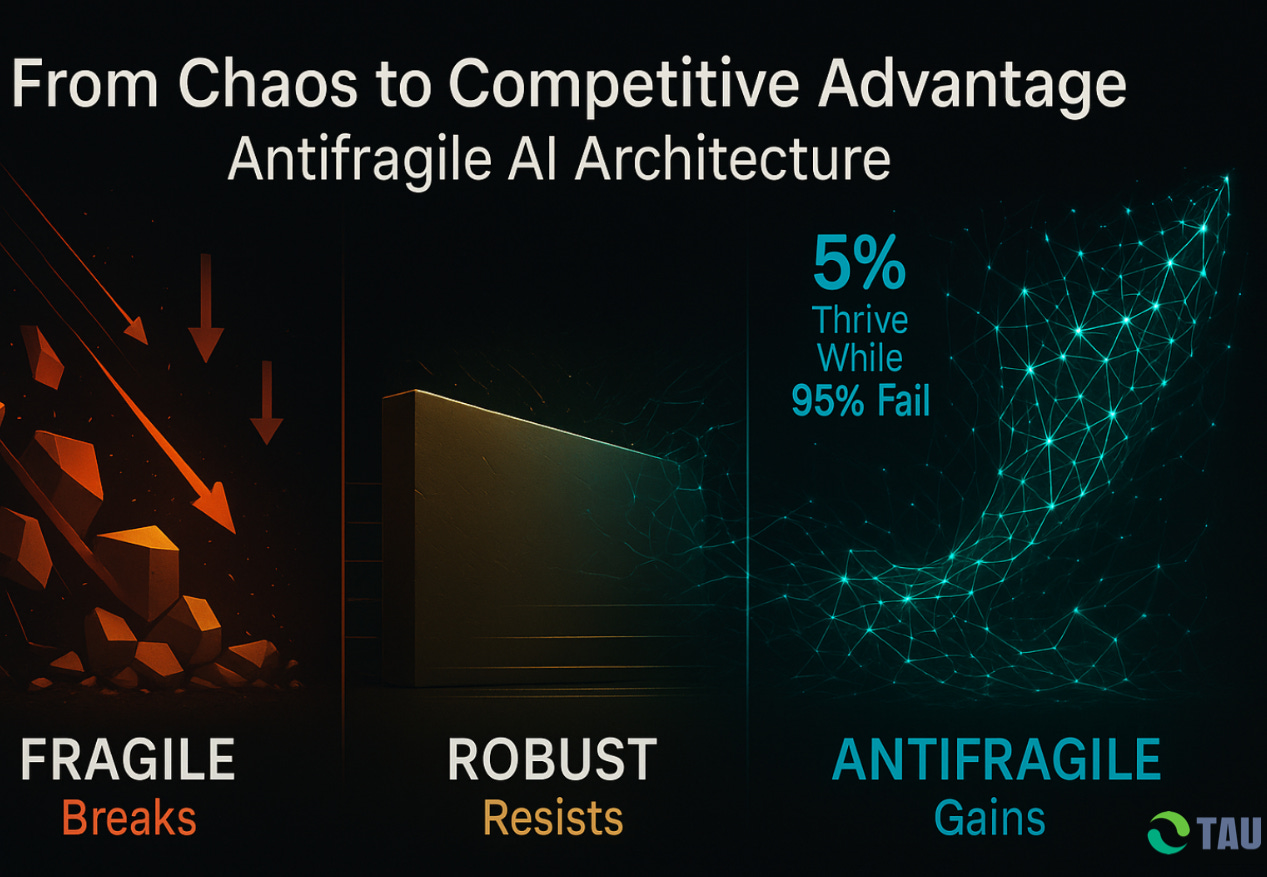 From Chaos to Competitive Advantage
Antifragile AI Architecture

5%
Thrive
While
95% Fail

FRAGILE
Breaks

ROBUST
Resists

ANTIFRAGILE
Gains

TAU